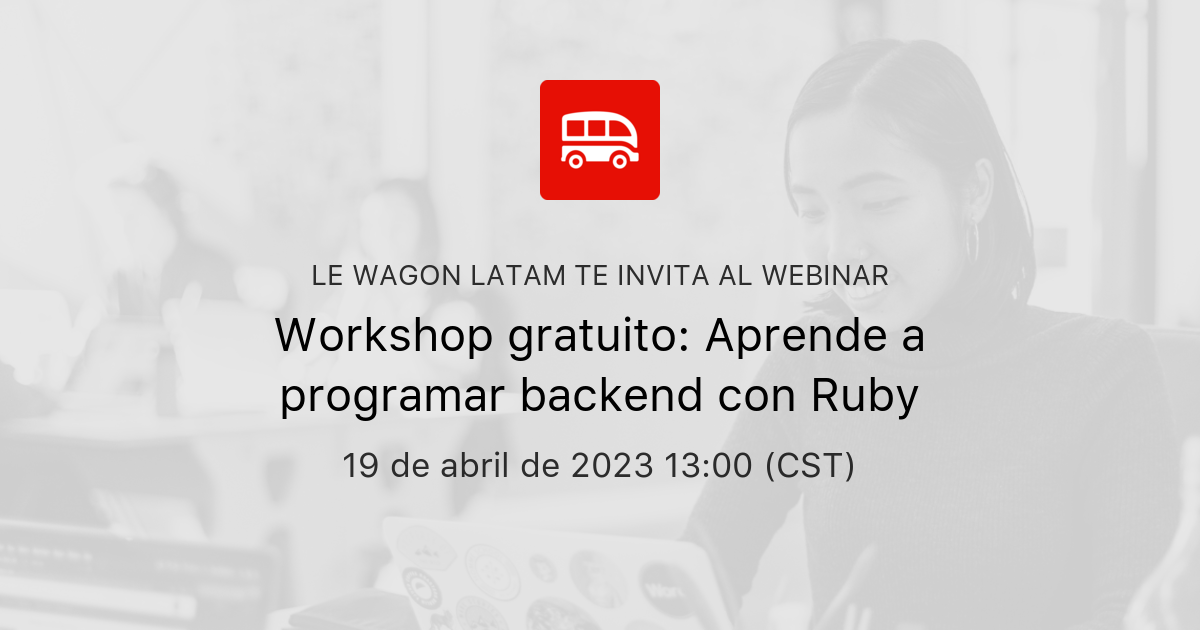 LE WAGON LATAM TE INVITA AL WEBINAR

Workshop gratuito: Aprende a programar backend con Ruby

19 de abril de 2023 13:00 (CST)